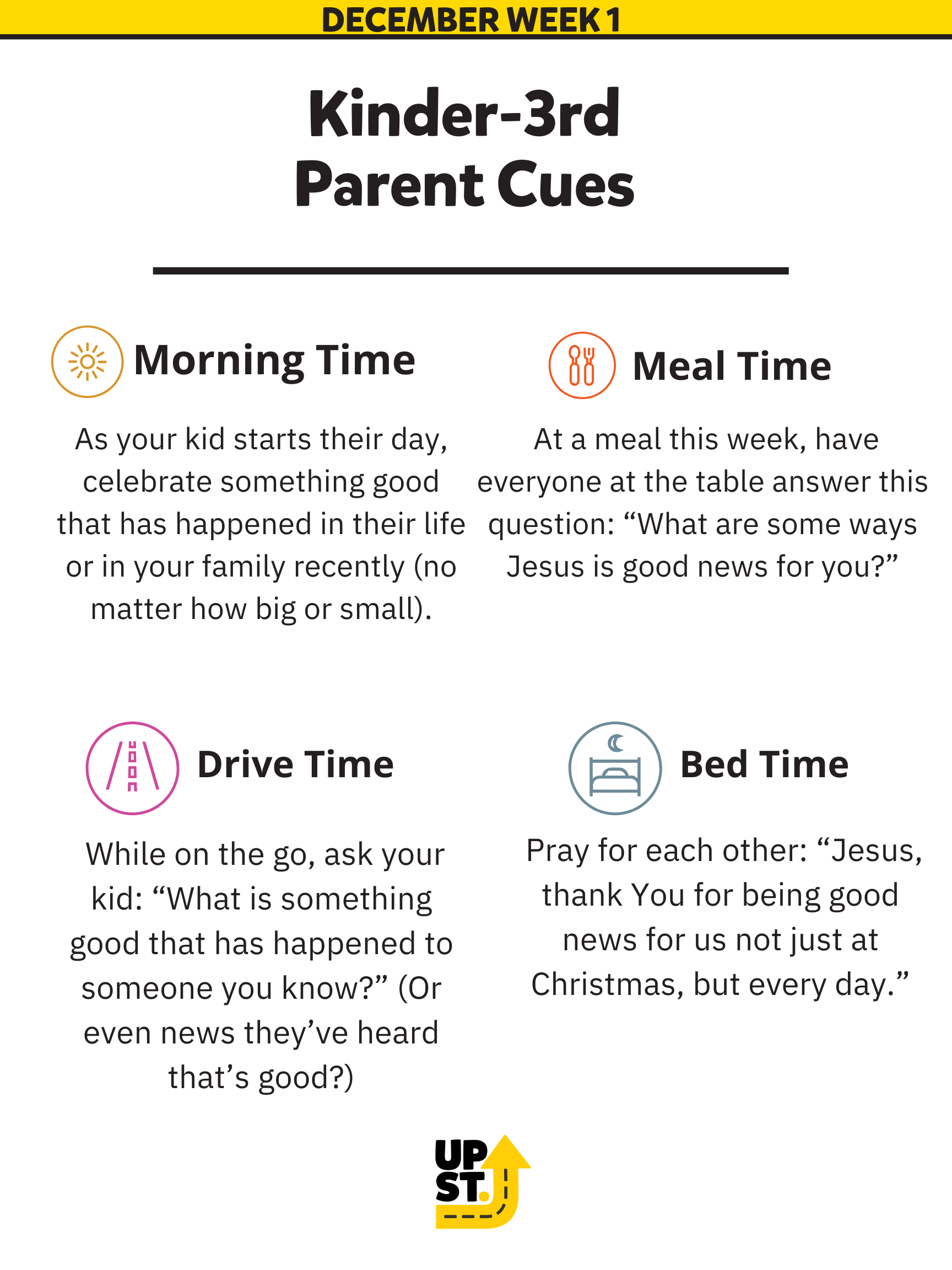 DECEMBER WEEK 1

Kinder-3rd
Parent Cues

Morning Time

As your kid starts their day, celebrate something good that has happened in their life or in your family recently (no matter how big or small).

Meal Time

At a meal this week, have everyone at the table answer this question: “What are some ways Jesus is good news for you?”

Drive Time

While on the go, ask your kid: “What is something good that has happened to someone you know?” (Or even news they’ve heard that’s good?)

Bed Time

Pray for each other: “Jesus, thank You for being good news for us not just at Christmas, but every day.”

UP
ST.